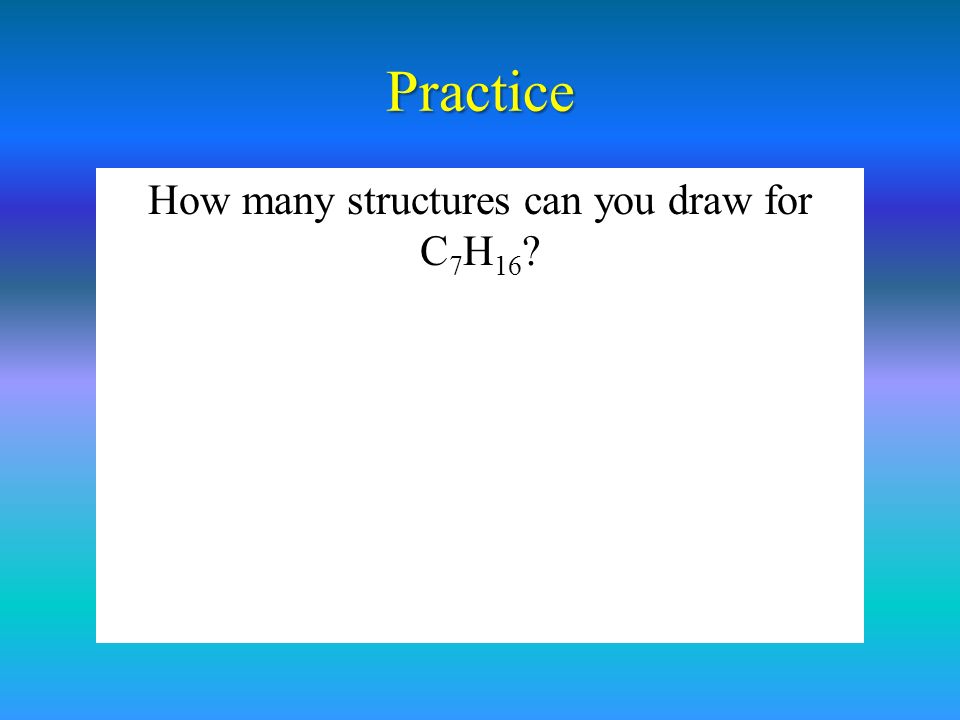 Practice

How many structures can you draw for $C_7H_{16}$?